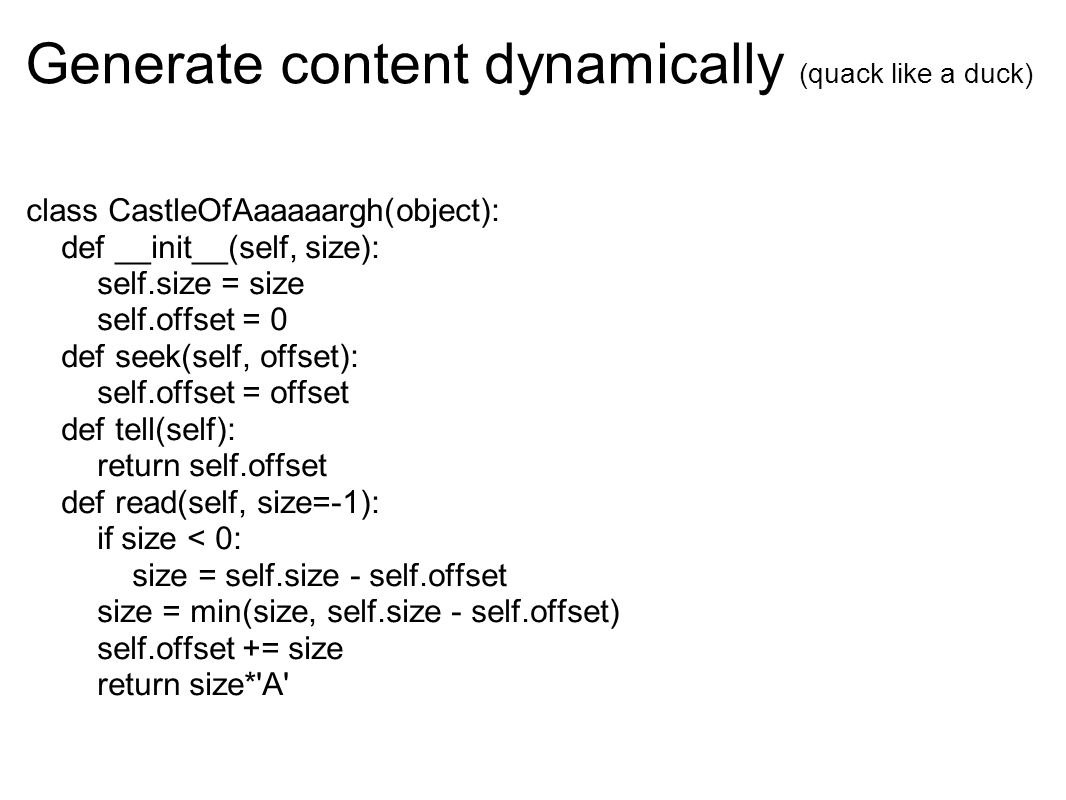 Generate content dynamically (quack like a duck)

class CastleOfAaaaaargh(object):
    def __init__(self, size):
        self.size = size
        self.offset = 0
    def seek(self, offset):
        self.offset = offset
    def tell(self):
        return self.offset
    def read(self, size=-1):
        if size < 0:
            size = self.size - self.offset
        size = min(size, self.size - self.offset)
        self.offset += size
        return size*'A'